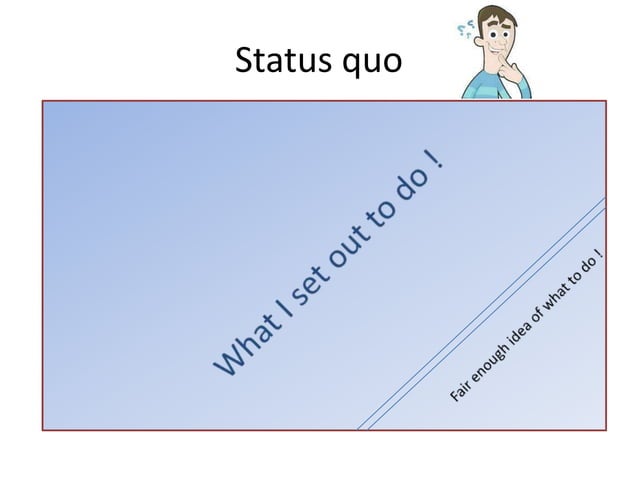 Status quo

What I set out to do !

Fair enough idea of what to do !